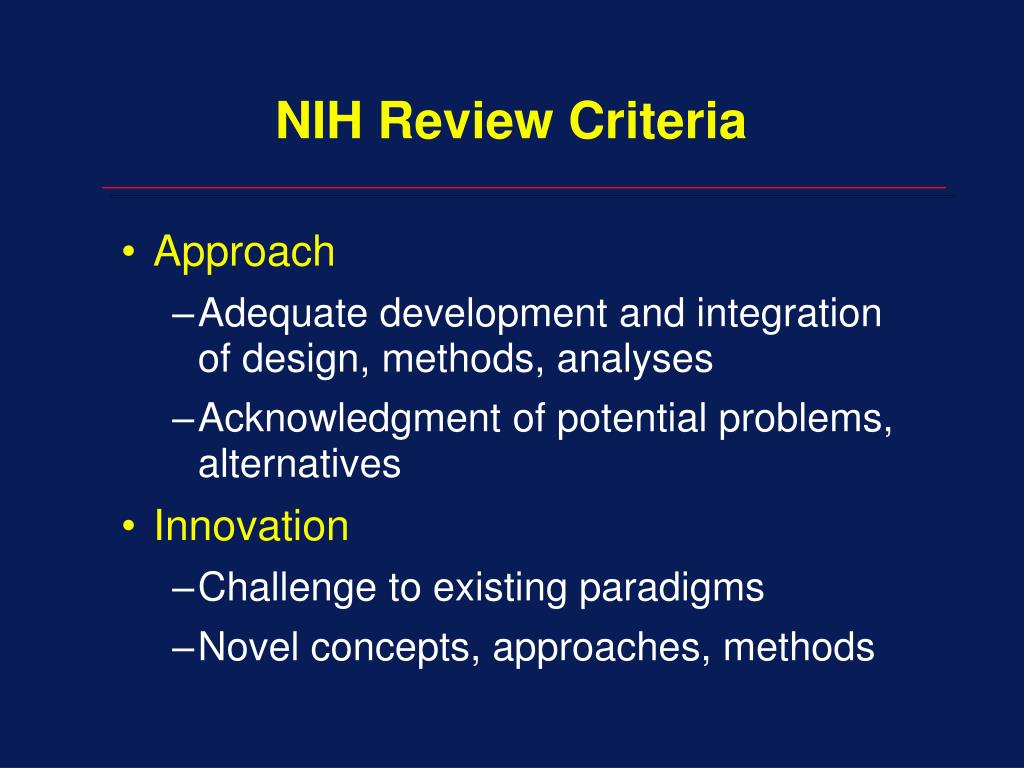 NIH Review Criteria

• Approach
– Adequate development and integration of design, methods, analyses
– Acknowledgment of potential problems, alternatives
• Innovation
– Challenge to existing paradigms
– Novel concepts, approaches, methods